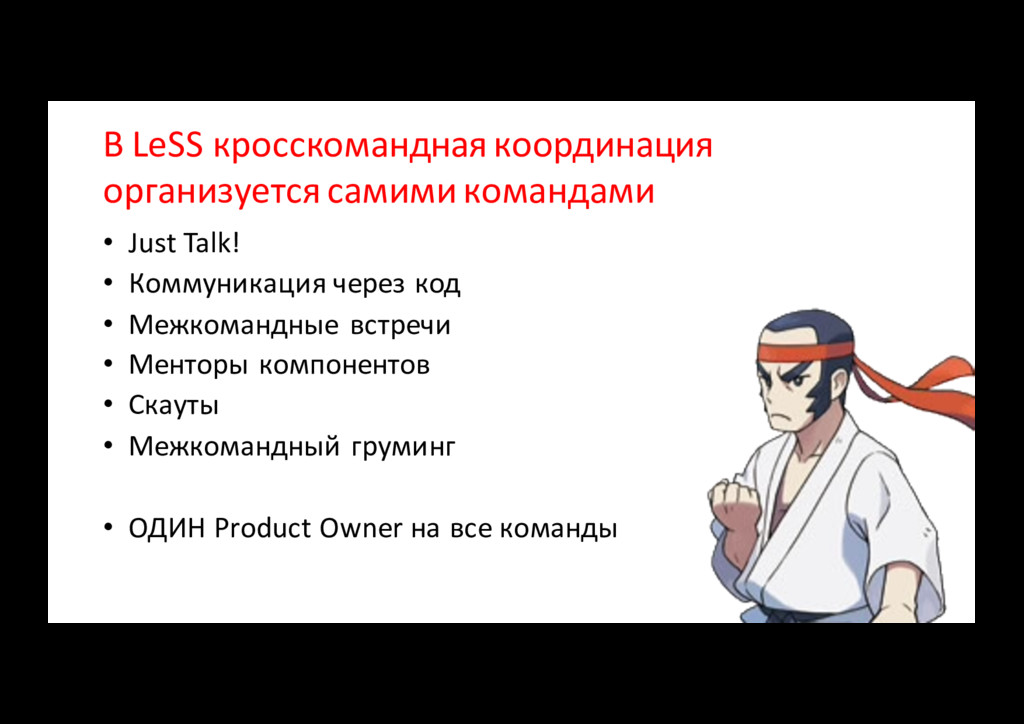 В LeSS кросскомандная координация организуется самими командами

• Just Talk!
• Коммуникация через код
• Межкомандные встречи
• Менторы компонентов
• Скауты
• Межкомандный груминг

• ОДИН Product Owner на все команды